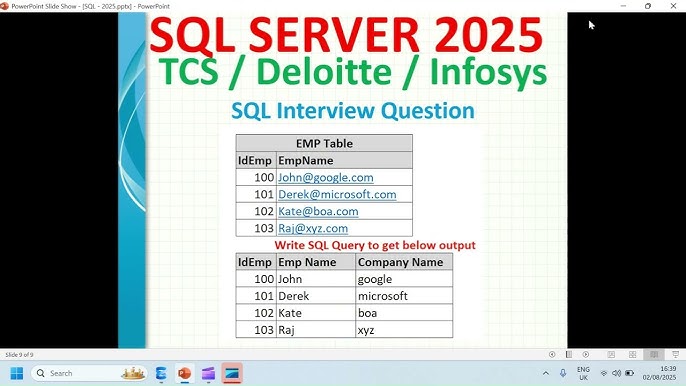 PowerPoint Slide Show - [SQL - 2025.pptx] - PowerPoint

SQL SERVER 2025

TCS / Deloitte / Infosys

SQL Interview Question

| EMP Table | |
|---|---|
| IdEmp | EmpName |
| 100 | John@google.com |
| 101 | Derek@microsoft.com |
| 102 | Kate@boa.com |
| 103 | Raj@xyz.com |

Write SQL Query to get below output

| IdEmp | Emp Name | Company Name |
|---|---|---|
| 100 | John | google |
| 101 | Derek | microsoft |
| 102 | Kate | boa |
| 103 | Raj | xyz |

Slide 9 of 9

Search

ENG UK

16:39 02/08/2025